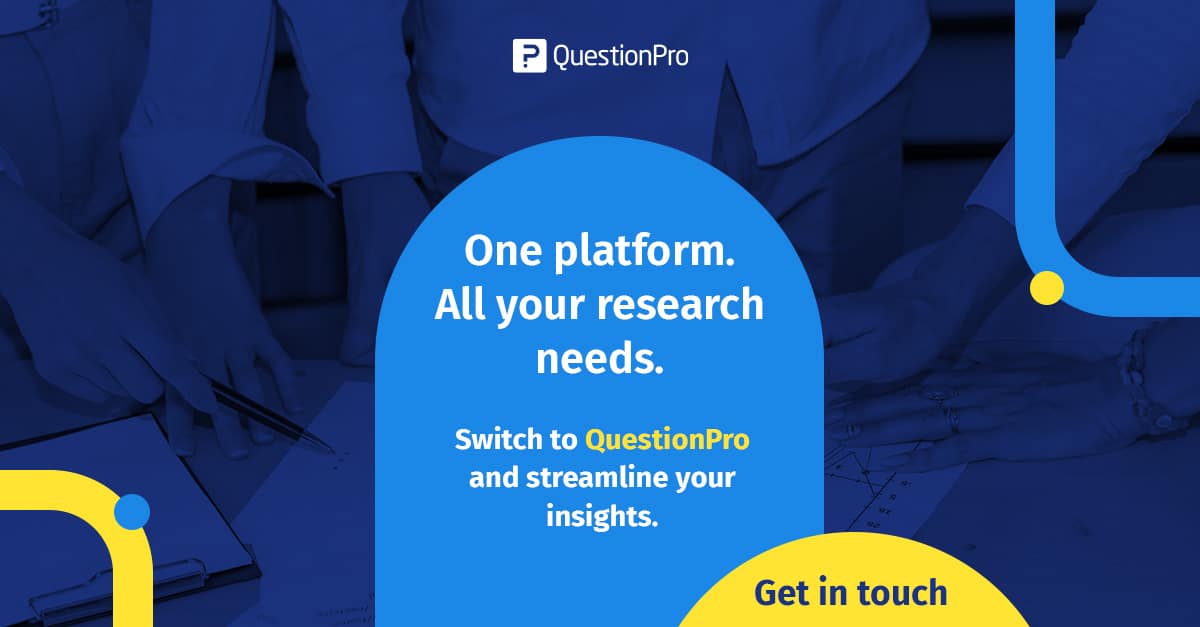 QuestionPro

One platform. All your research needs.

Switch to QuestionPro and streamline your insights.

Get in touch